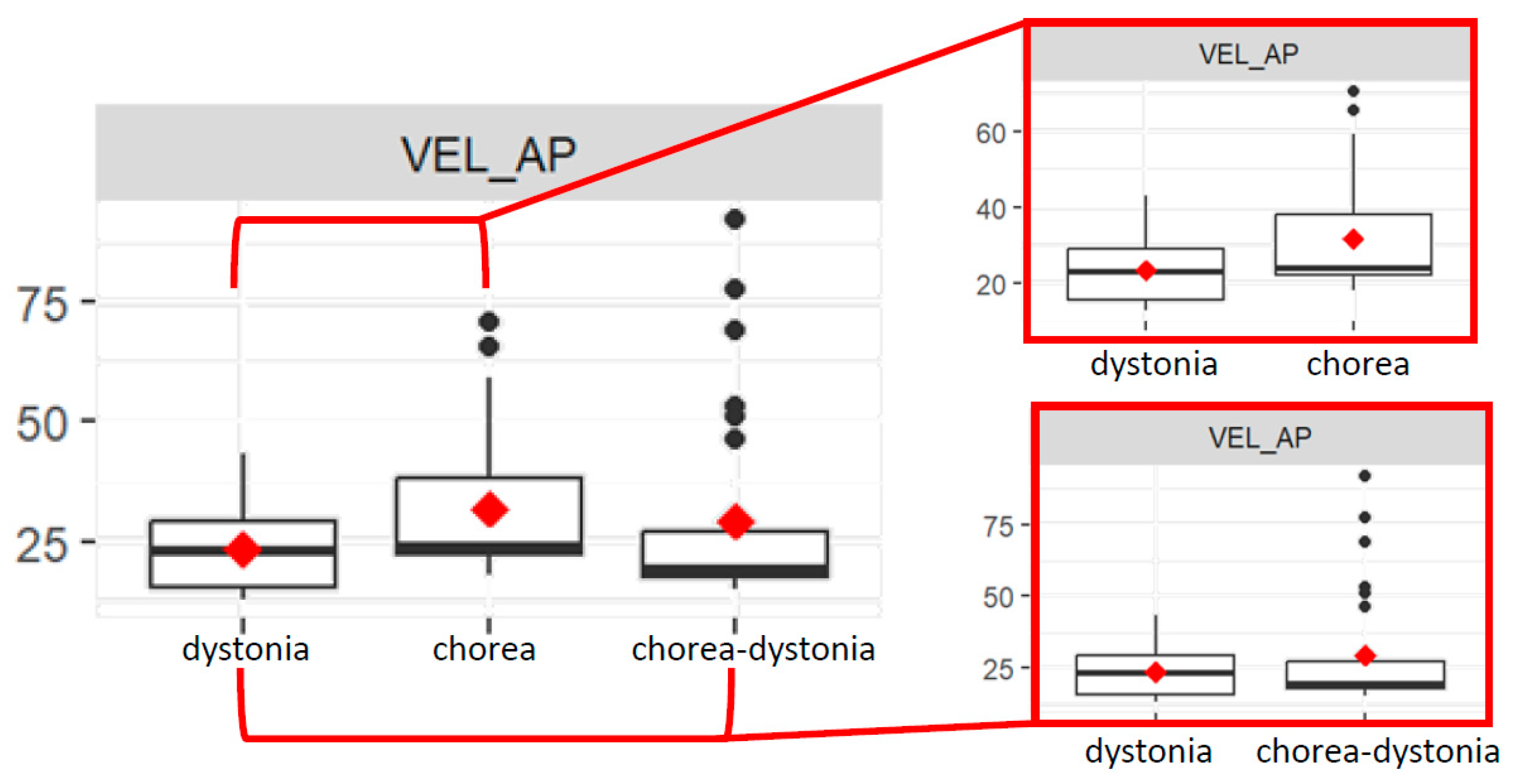 VEL_AP

75
50
25

dystonia chorea chorea-dystonia

VEL_AP

60
40
20

dystonia chorea

VEL_AP

75
50
25

dystonia chorea-dystonia